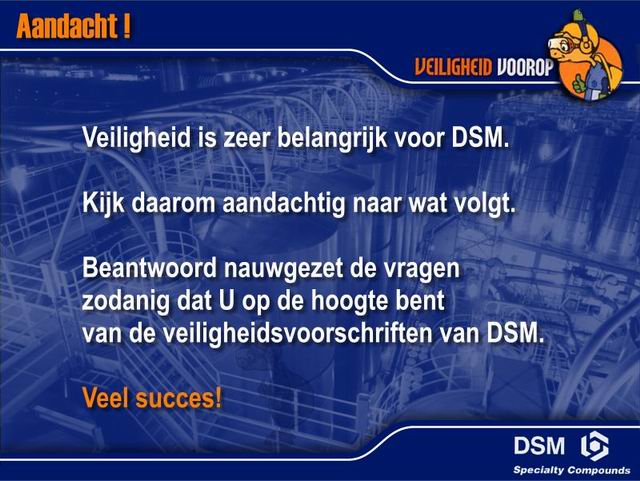 Aandacht !

VEILIGHEID VOOROP

Veiligheid is zeer belangrijk voor DSM.

Kijk daarom aandachtig naar wat volgt.

Beantwoord nauwgezet de vragen zodanig dat U op de hoogte bent van de veiligheidsvoorschriften van DSM.

Veel succes!

DSM

Specialty Compounds